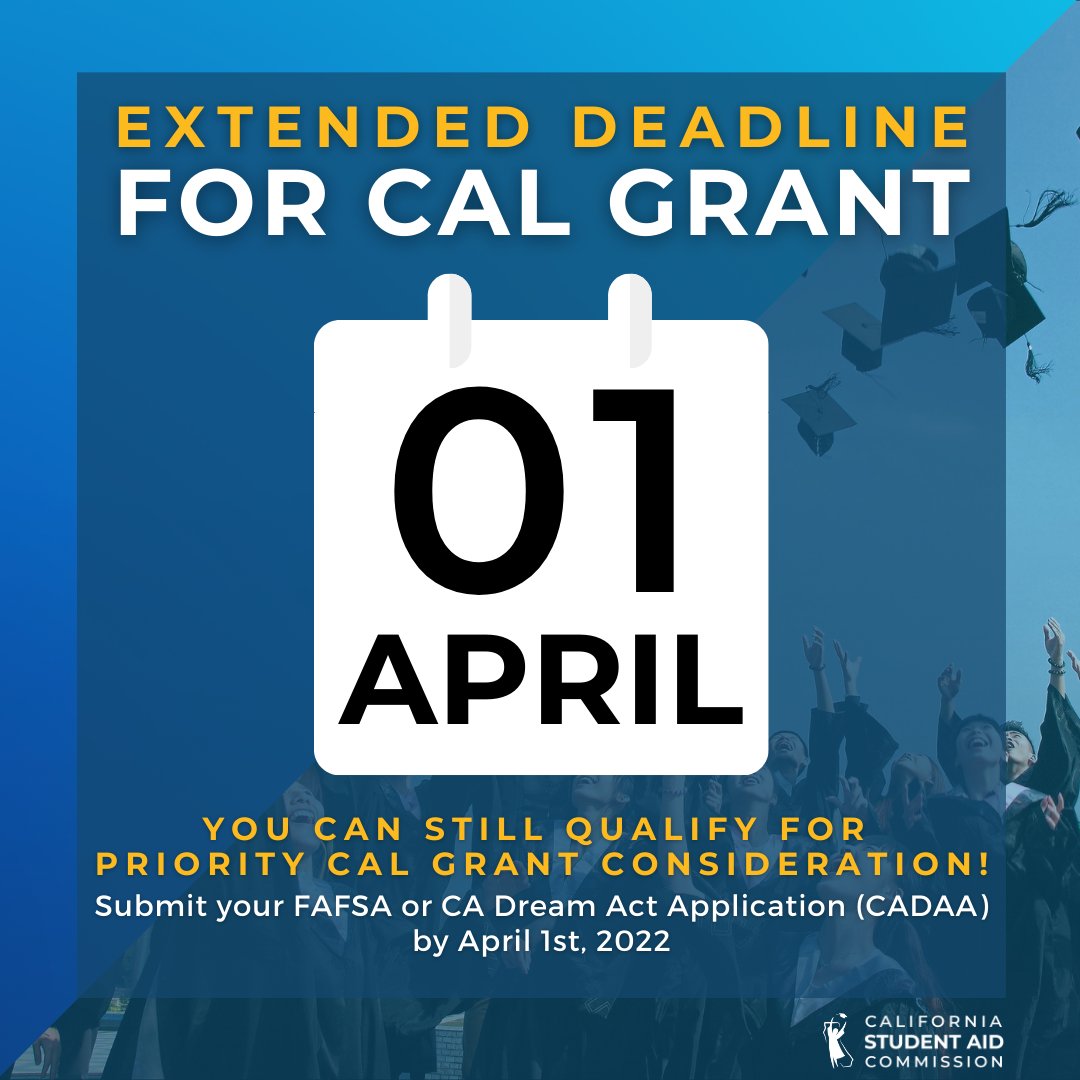 EXTENDED DEADLINE
FOR CAL GRANT

01
APRIL

YOU CAN STILL QUALIFY FOR PRIORITY CAL GRANT CONSIDERATION!
Submit your FAFSA or CA Dream Act Application (CADAA) by April 1st, 2022

CALIFORNIA
STUDENT AID
COMMISSION